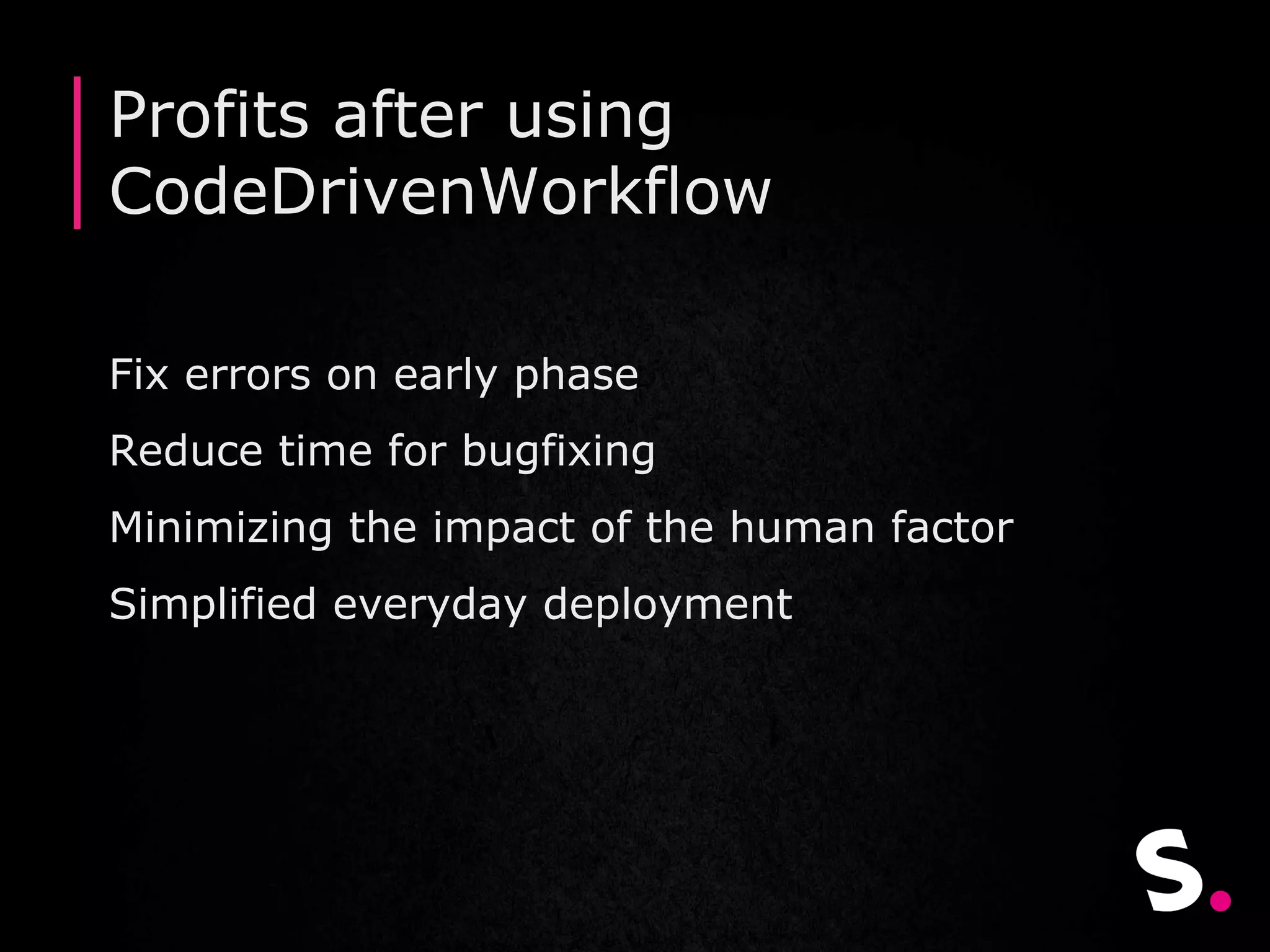 Profits after using CodeDrivenWorkflow

Fix errors on early phase

Reduce time for bugfixing

Minimizing the impact of the human factor

Simplified everyday deployment

s.